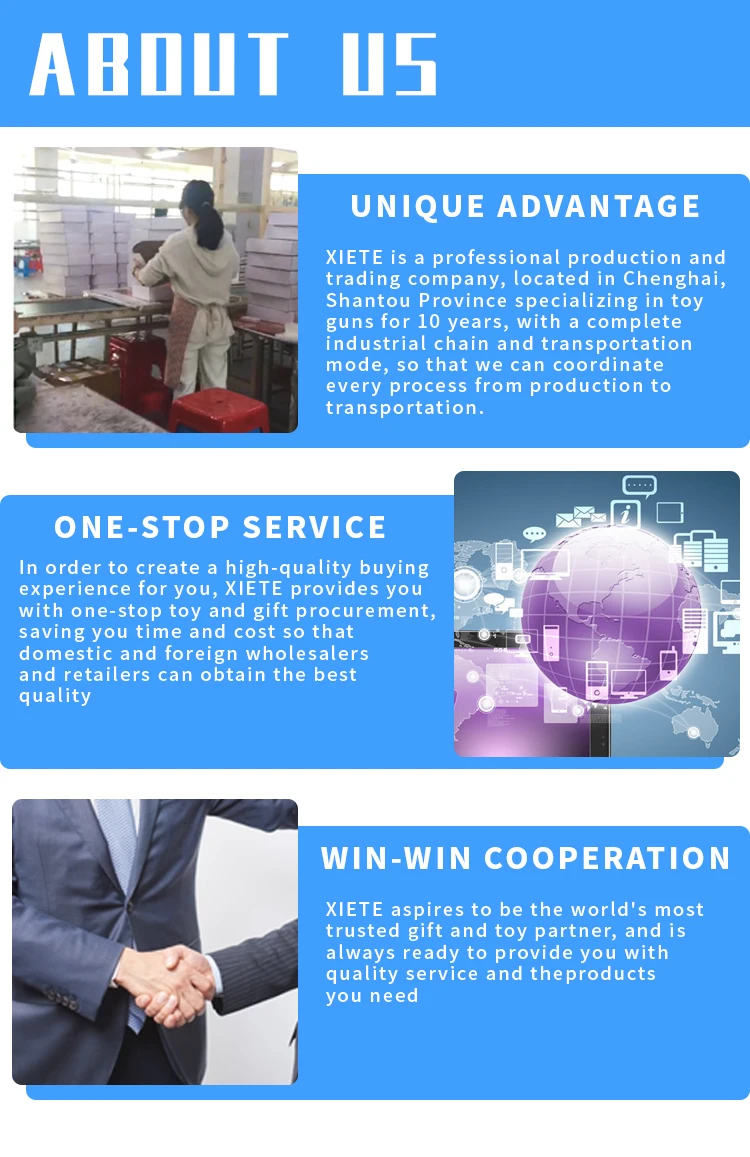 ABOUT US

UNIQUE ADVANTAGE

XIETE is a professional production and trading company, located in Chenghai, Shantou Province specializing in toy guns for 10 years, with a complete industrial chain and transportation mode, so that we can coordinate every process from production to transportation.

ONE-STOP SERVICE

In order to create a high-quality buying experience for you, XIETE provides you with one-stop toy and gift procurement, saving you time and cost so that domestic and foreign wholesalers and retailers can obtain the best quality

WIN-WIN COOPERATION

XIETE aspires to be the world's most trusted gift and toy partner, and is always ready to provide you with quality service and theproducts you need